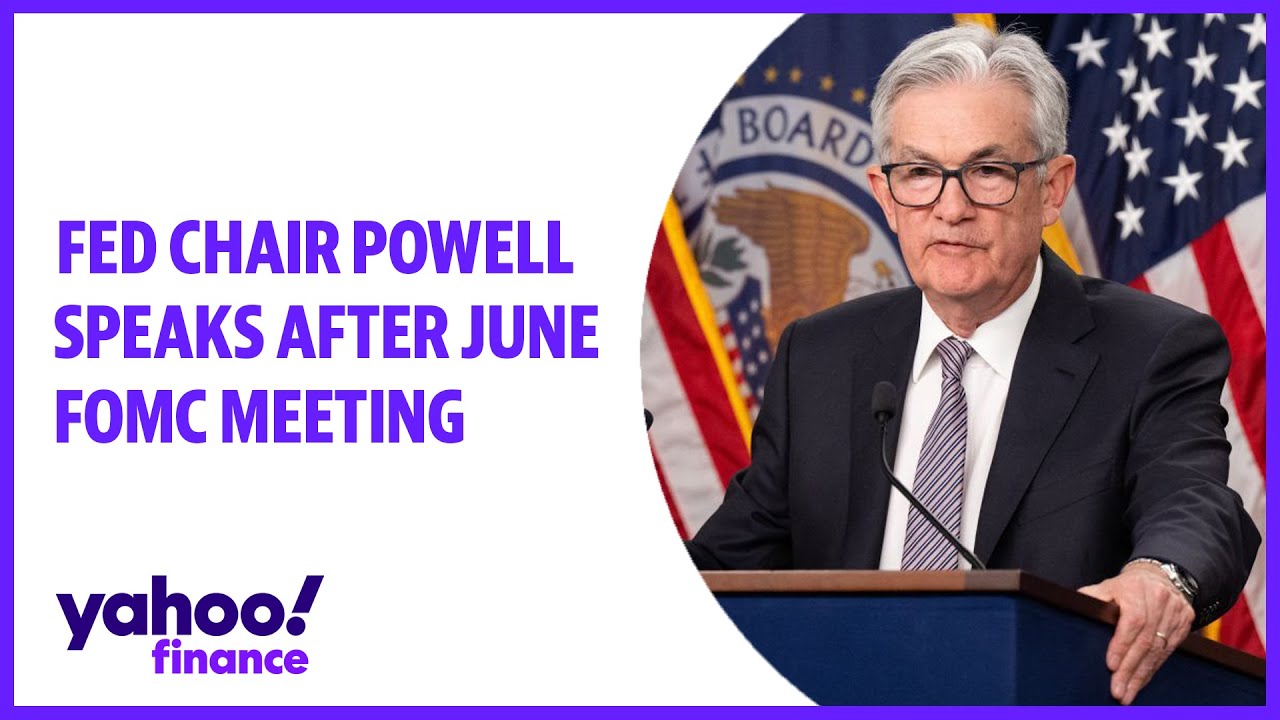 FED CHAIR POWELL SPEAKS AFTER JUNE FOMC MEETING

BOARD

yahoo!
finance